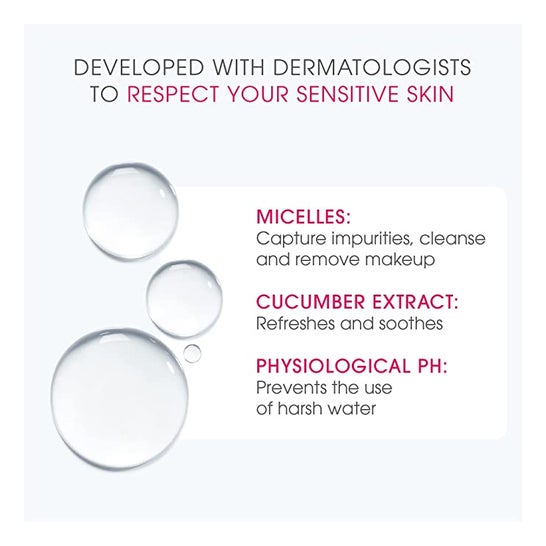 DEVELOPED WITH DERMATOLOGISTS TO RESPECT YOUR SENSITIVE SKIN

MICELLES:
Capture impurities, cleanse and remove makeup

CUCUMBER EXTRACT:
Refreshes and soothes

PHYSIOLOGICAL PH:
Prevents the use of harsh water